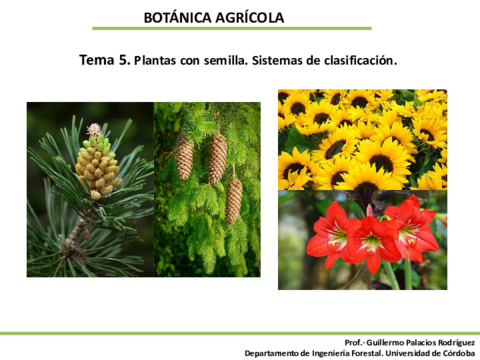 BOTÁNICA AGRÍCOLA

Tema 5. Plantas con semilla. Sistemas de clasificación.

Prof.- Guillermo Palacios Rodríguez
Departamento de Ingeniería Forestal. Universidad de Córdoba